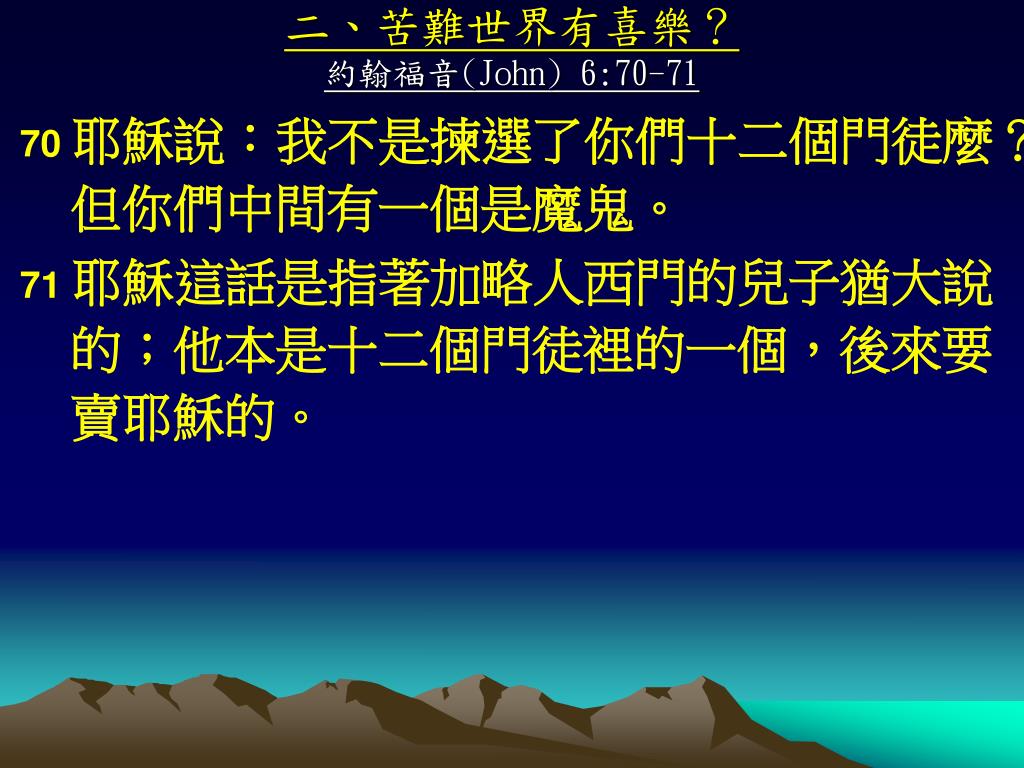 二、苦難世界有喜樂？
約翰福音(John) 6:70-71

70 耶穌說：我不是揀選了你們十二個門徒麼？但你們中間有一個是魔鬼。

71 耶穌這話是指著加略人西門的兒子猶大說的；他本是十二個門徒裡的一個，後來要賣耶穌的。